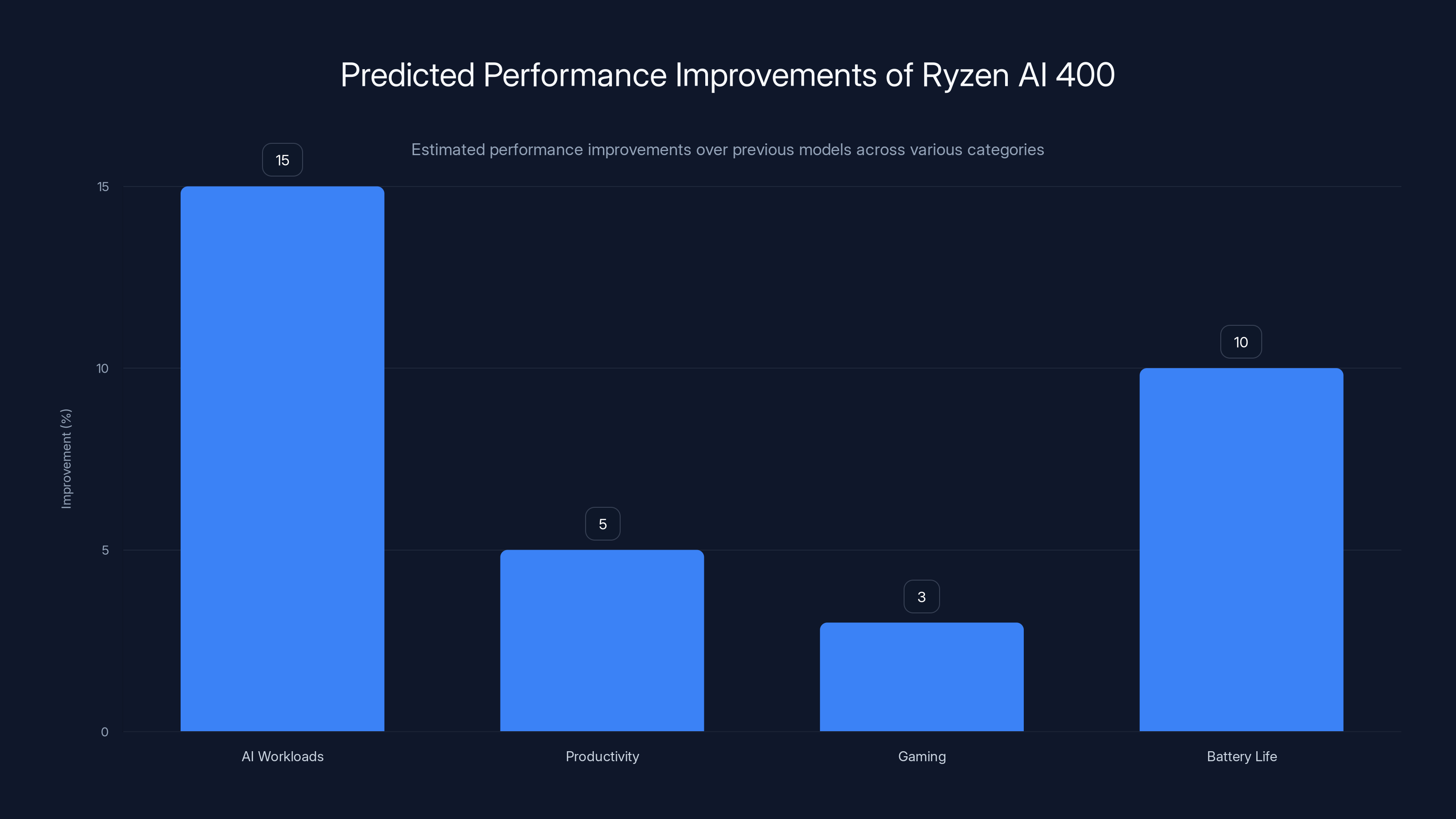 Predicted Performance Improvements of Ryzen AI 400

Estimated performance improvements over previous models across various categories

Improvement (%)

15
10
5
0

15
5
3
10

AI Workloads
Productivity
Gaming
Battery Life